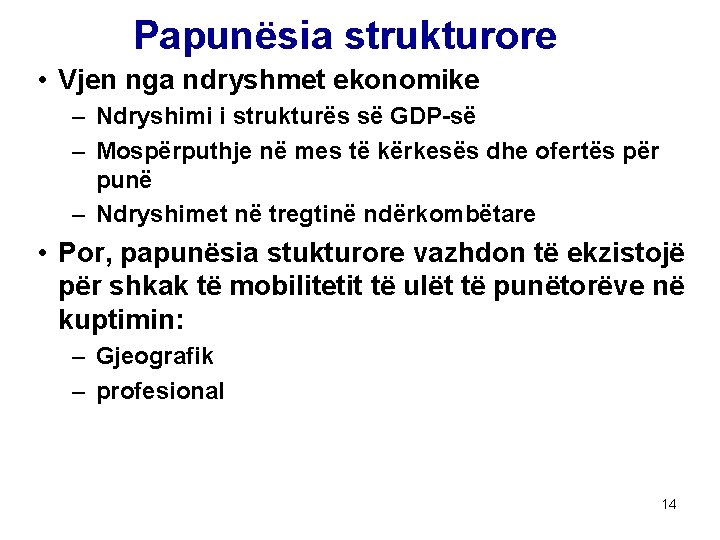 Papunësia strukturore

• Vjen nga ndryshmet ekonomike
– Ndryshimi i strukturës së GDP-së
– Mospërputhje në mes të kërkesës dhe ofertës për punë
– Ndryshimet në tregtinë ndërkombëtare

• Por, papunësia stukturore vazhdon të ekzistojë për shkak të mobilitetit të ulët të punëtorëve në kuptimin:
– Gjeografik
– profesional

14